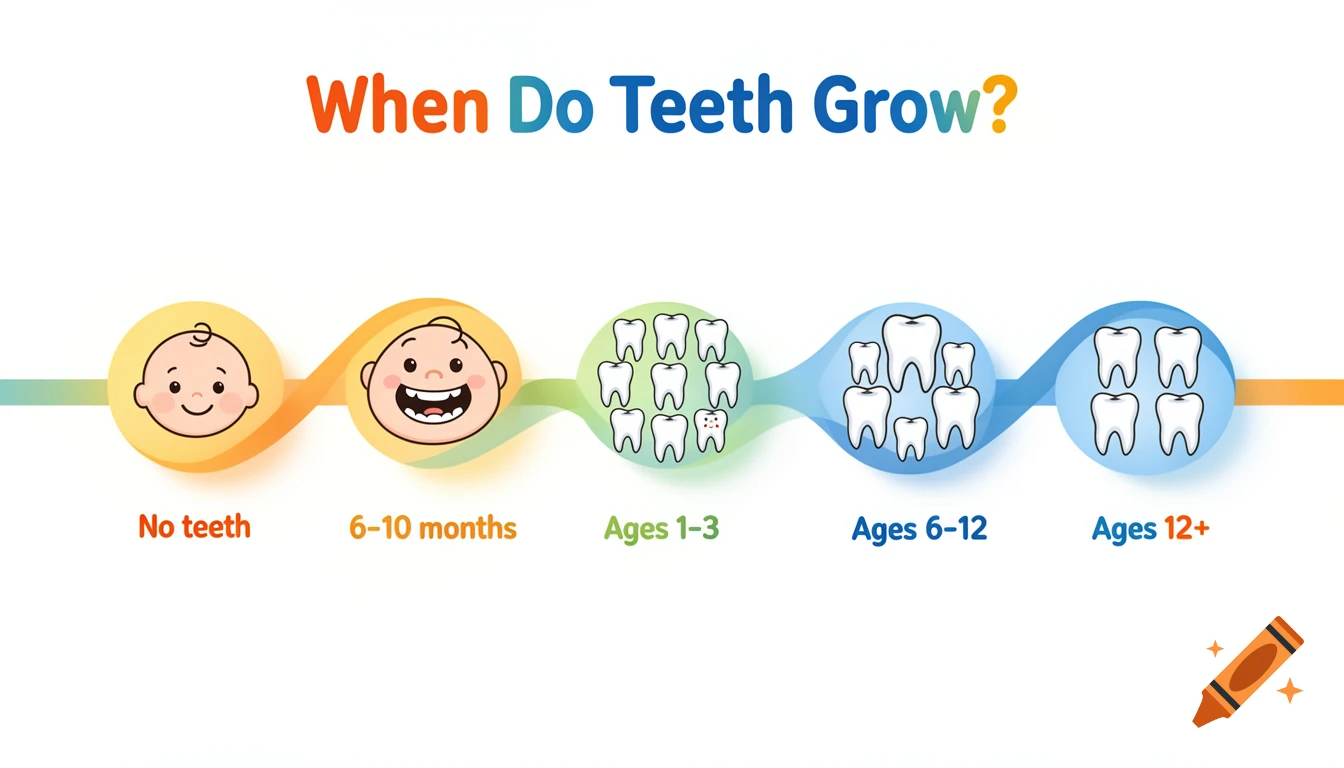 When Do Teeth Grow?

No teeth

6–10 months

Ages 1–3

Ages 6–12

Ages 12+